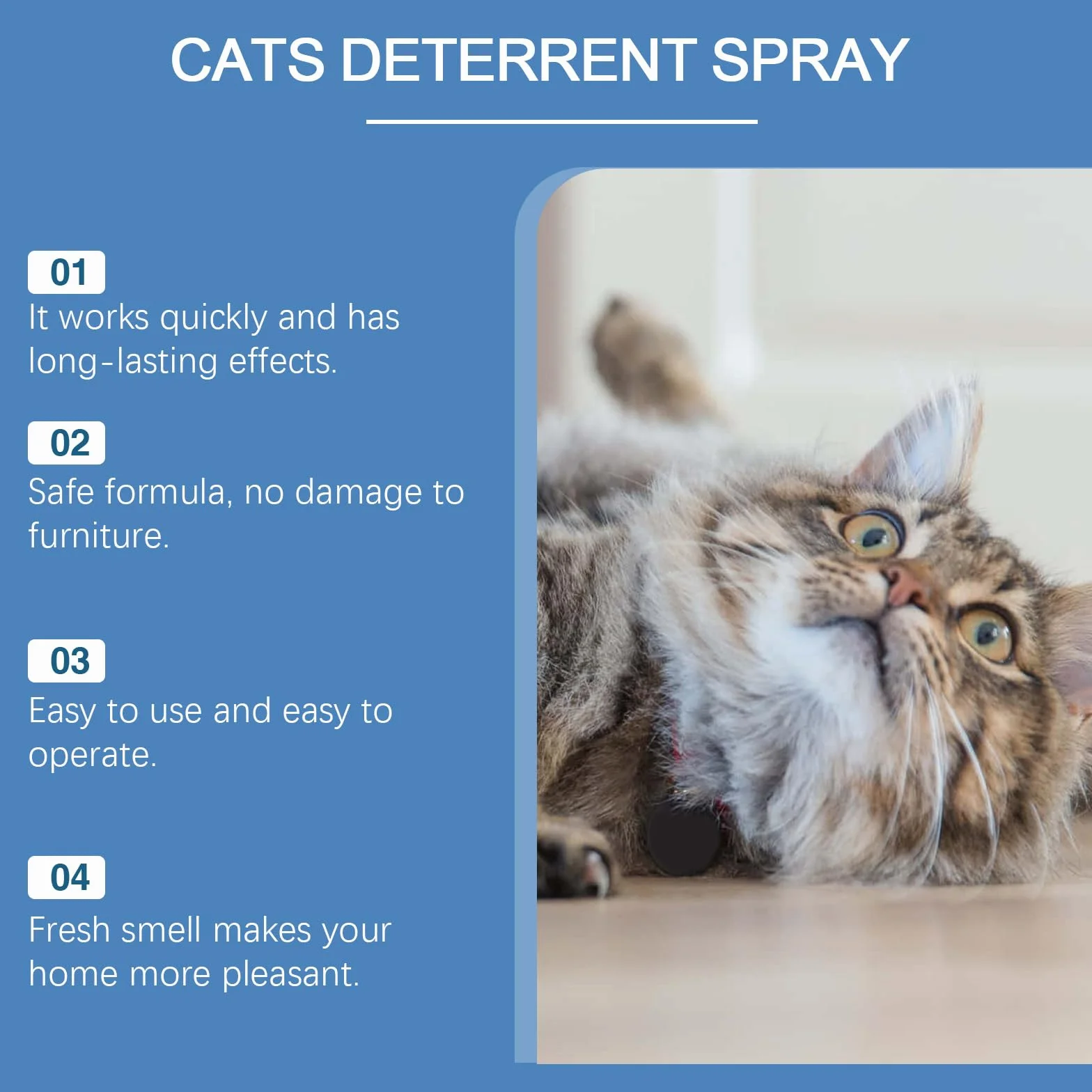 CATS DETERRENT SPRAY

01
It works quickly and has long-lasting effects.

02
Safe formula, no damage to furniture.

03
Easy to use and easy to operate.

04
Fresh smell makes your home more pleasant.